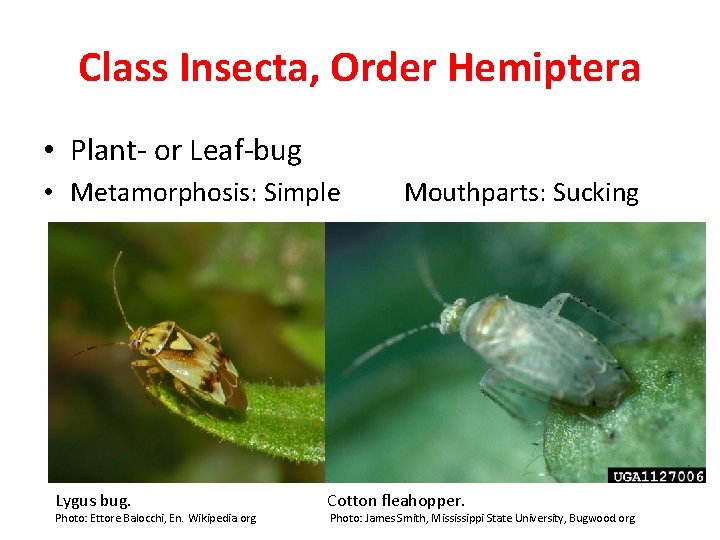 Class Insecta, Order Hemiptera

• Plant- or Leaf-bug
• Metamorphosis: Simple Mouthparts: Sucking

UGA1127006

Lygus bug.
Photo: Ettore Balocchi, En. Wikipedia org

Cotton fleahopper.
Photo: James Smith, Mississippi State University, Bugwood org